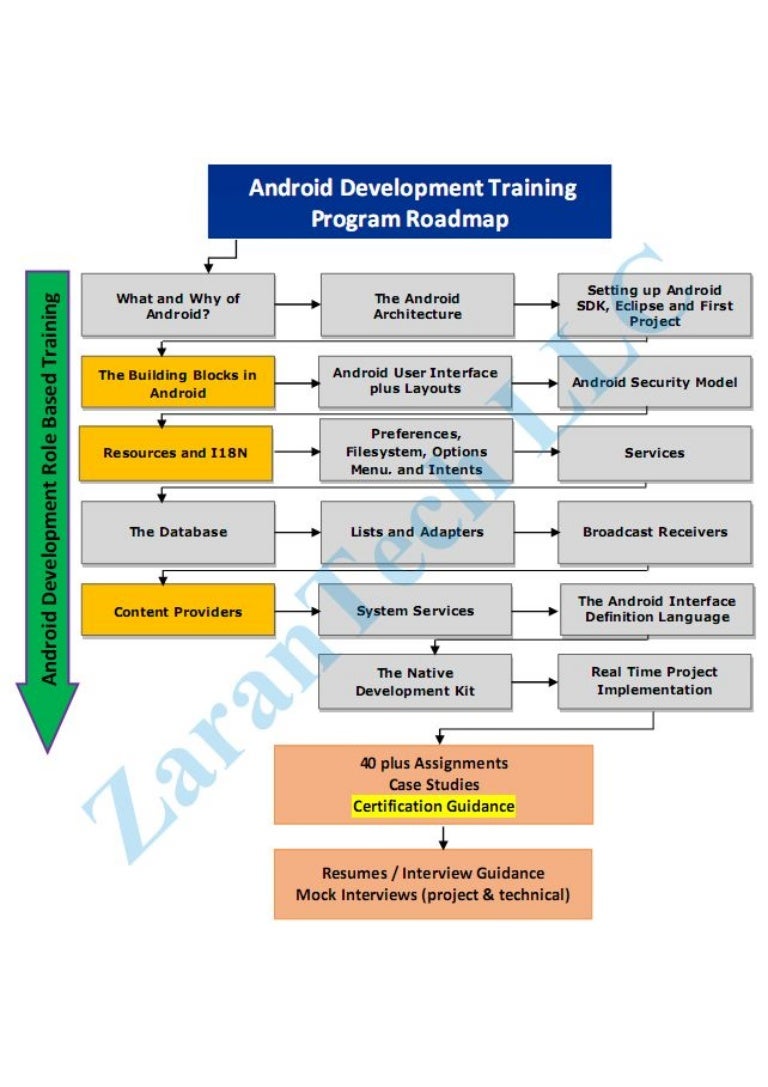 Android Development Training Program Roadmap

Android Development Role Based Training

What and Why of Android?

The Android Architecture

Setting up Android SDK, Eclipse and First Project

The Building Blocks in Android

Android User Interface plus Layouts

Android Security Model

Resources and I18N

Preferences, Filesystem, Options Menu. and Intents

Services

The Database

Lists and Adapters

Broadcast Receivers

Content Providers

System Services

The Android Interface Definition Language

The Native Development Kit

Real Time Project Implementation

40 plus Assignments
Case Studies
Certification Guidance

Resumes / Interview Guidance
Mock Interviews (project & technical)

ZaranTech LLC